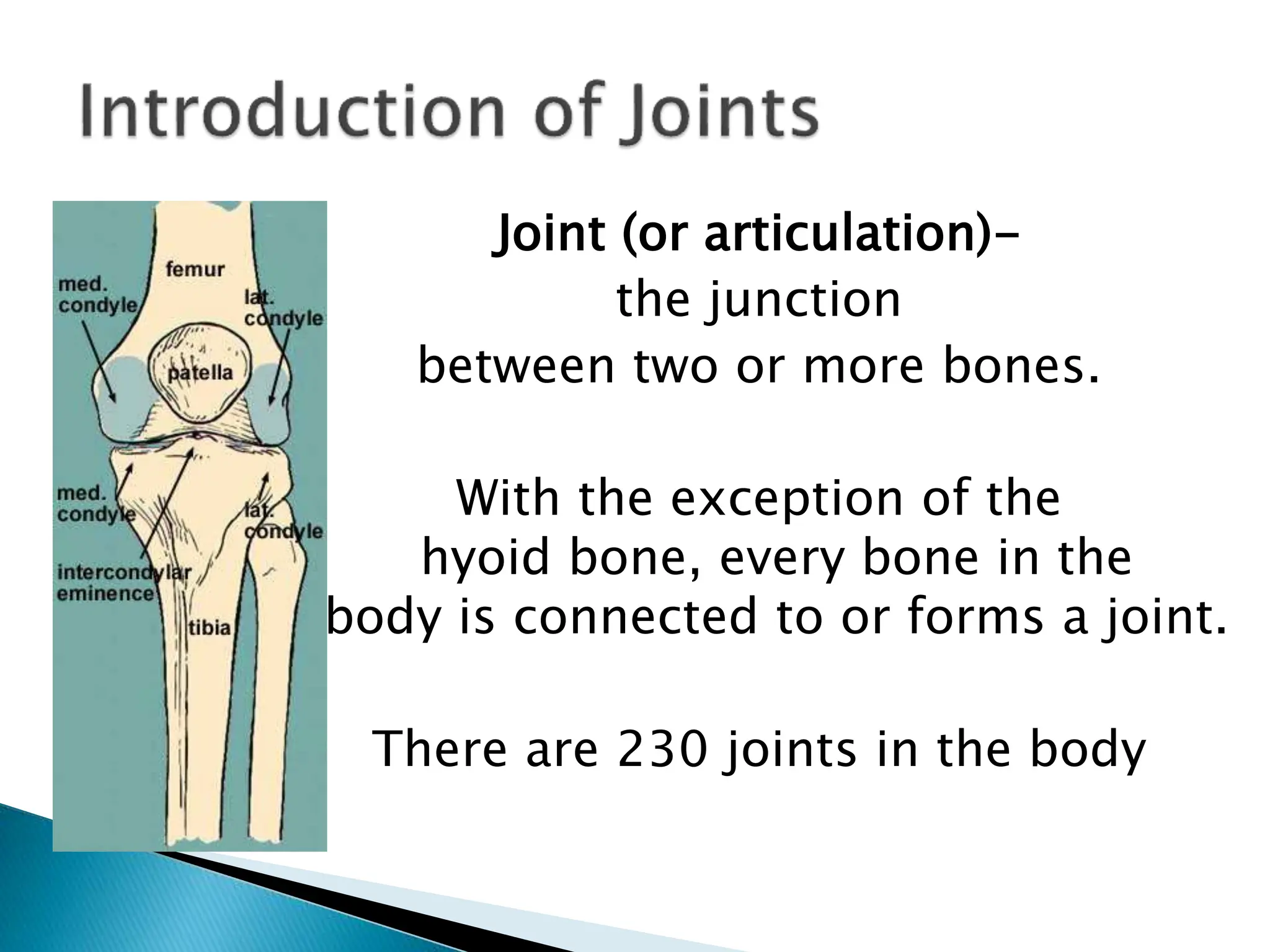 Introduction of Joints

femur
med. condyle
lat. condyle
patella
med. condyle
lat. condyle
intercondylar eminence
tibia

Joint (or articulation)–
the junction
between two or more bones.

With the exception of the hyoid bone, every bone in the body is connected to or forms a joint.

There are 230 joints in the body